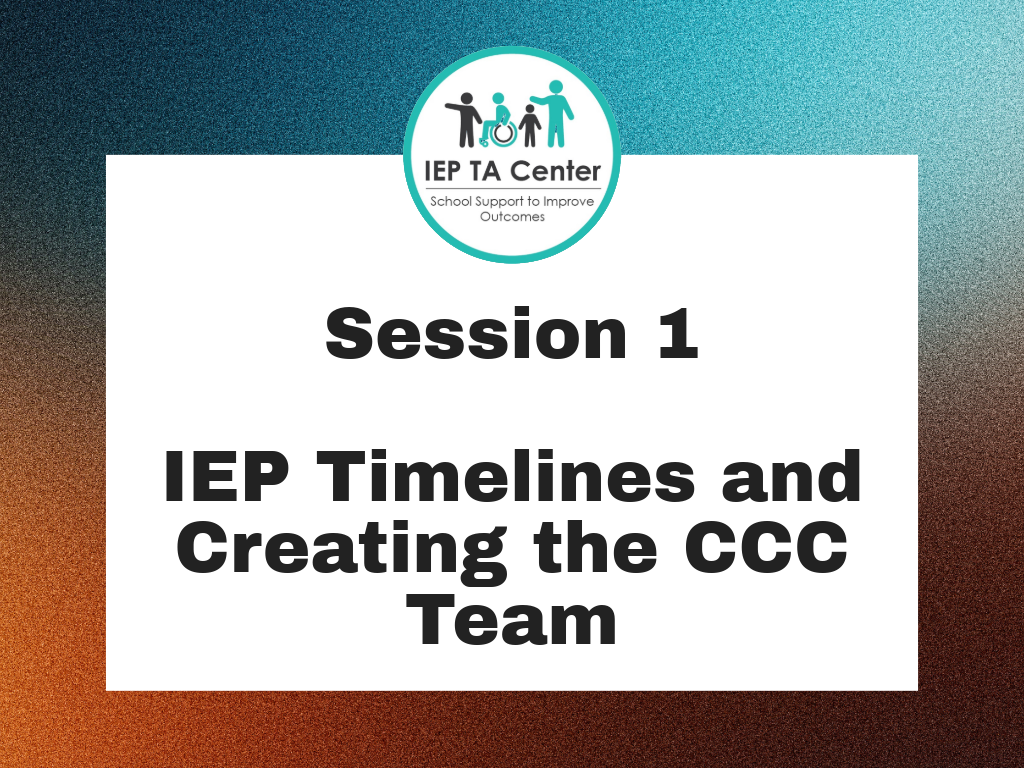 IEP TA Center
School Support to Improve Outcomes

Session 1

IEP Timelines and Creating the CCC Team